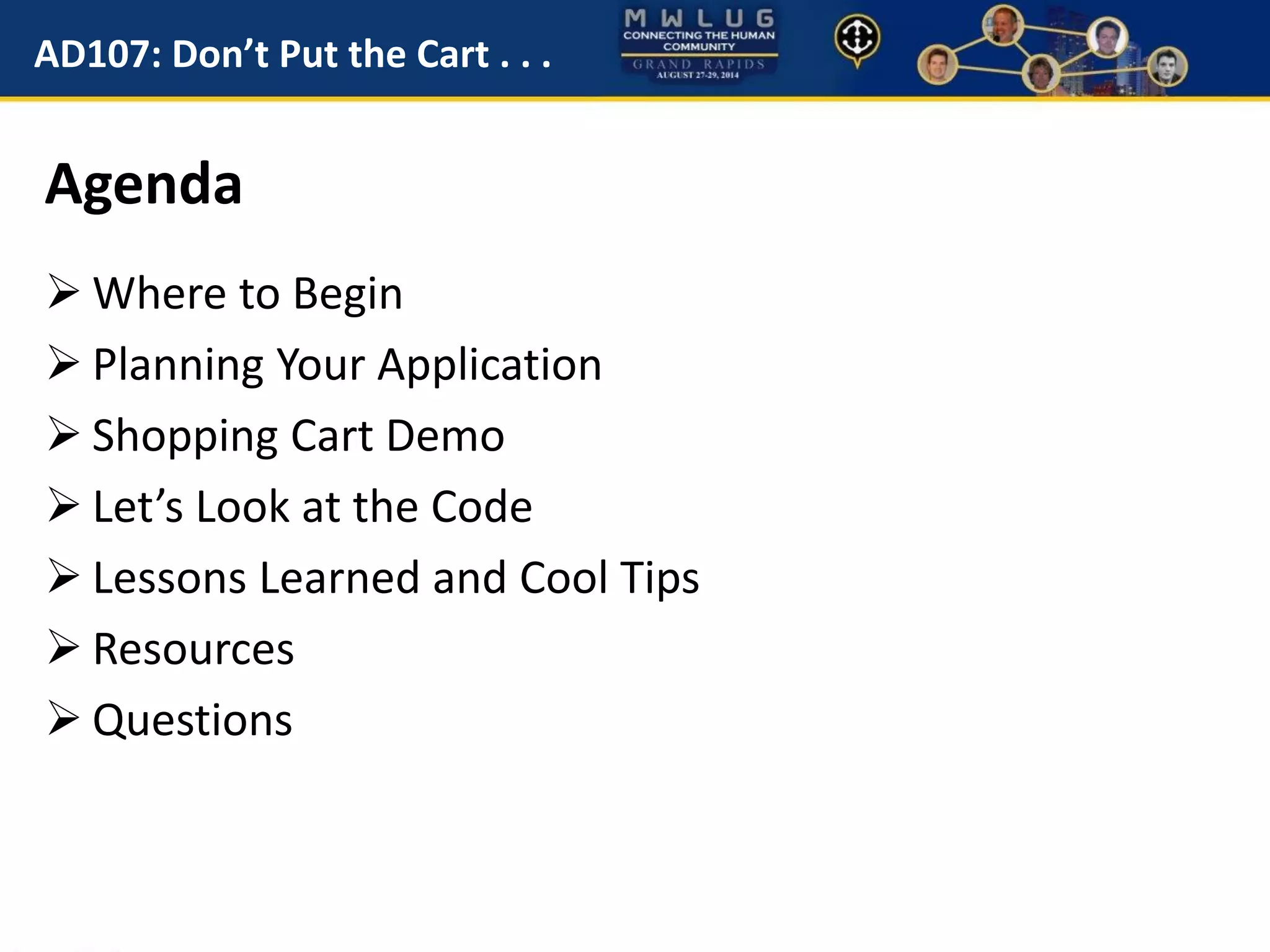 AD107: Don’t Put the Cart . . .

MWLUG
CONNECTING THE HUMAN COMMUNITY
GRAND RAPIDS
AUGUST 27-29, 2014

Agenda

➢ Where to Begin
➢ Planning Your Application
➢ Shopping Cart Demo
➢ Let’s Look at the Code
➢ Lessons Learned and Cool Tips
➢ Resources
➢ Questions